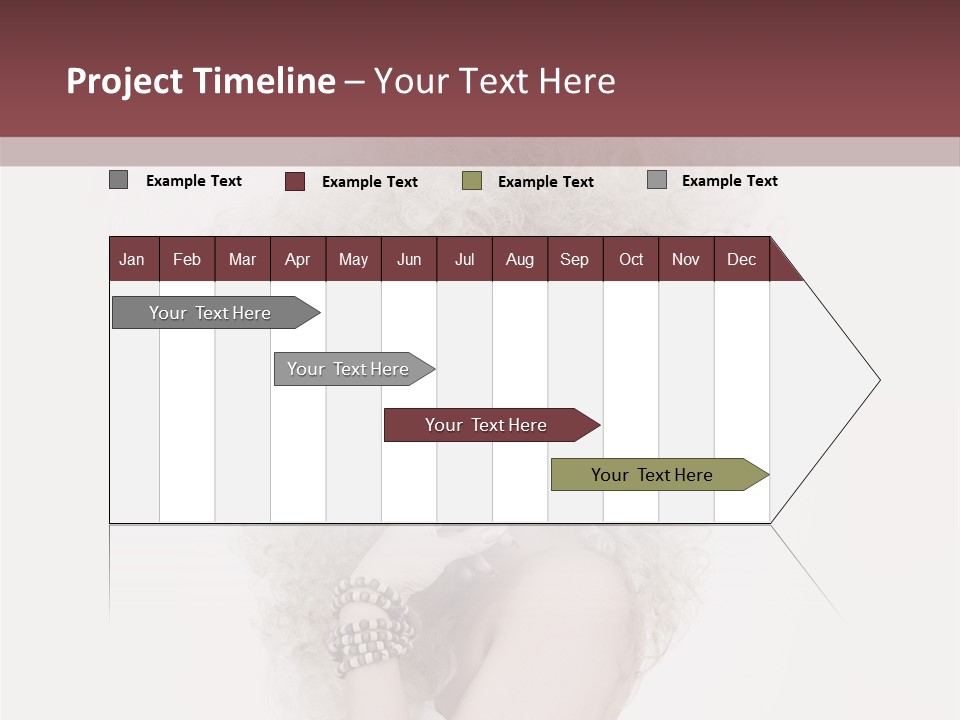 Project Timeline – Your Text Here

Example Text Example Text Example Text Example Text

| Jan | Feb | Mar | Apr | May | Jun | Jul | Aug | Sep | Oct | Nov | Dec |
|---|---|---|---|---|---|---|---|---|---|---|---|

Your Text Here

Your Text Here

Your Text Here

Your Text Here